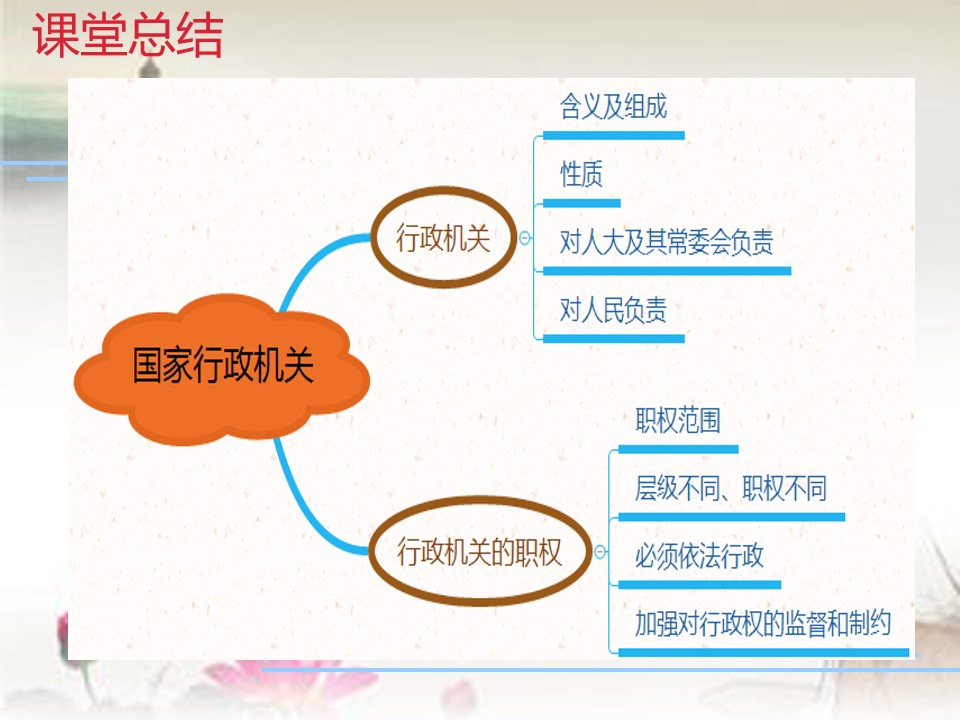 课堂总结

国家行政机关

行政机关

含义及组成

性质

对人大及其常委会负责

对人民负责

行政机关的职权

职权范围

层级不同、职权不同

必须依法行政

加强对行政权的监督和制约